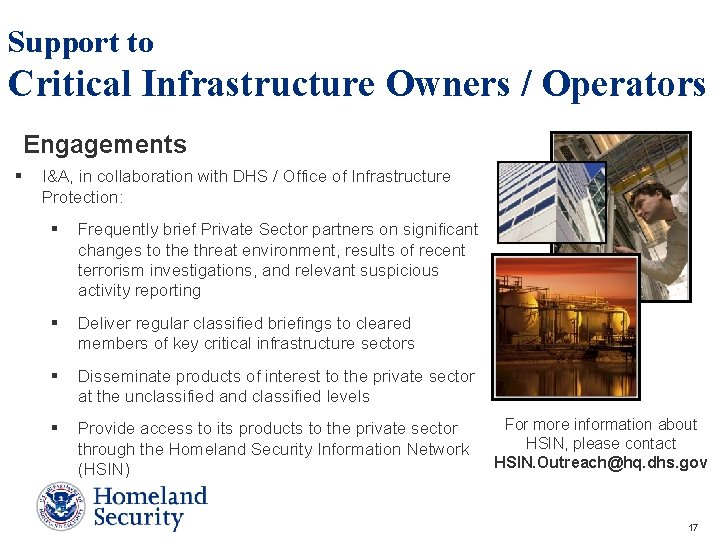 Support to
Critical Infrastructure Owners / Operators

Engagements

▪ I&A, in collaboration with DHS / Office of Infrastructure Protection:

▪ Frequently brief Private Sector partners on significant changes to the threat environment, results of recent terrorism investigations, and relevant suspicious activity reporting

▪ Deliver regular classified briefings to cleared members of key critical infrastructure sectors

▪ Disseminate products of interest to the private sector at the unclassified and classified levels

▪ Provide access to its products to the private sector through the Homeland Security Information Network (HSIN)

For more information about HSIN, please contact
HSIN.Outreach@hq.dhs.gov

Homeland Security

17